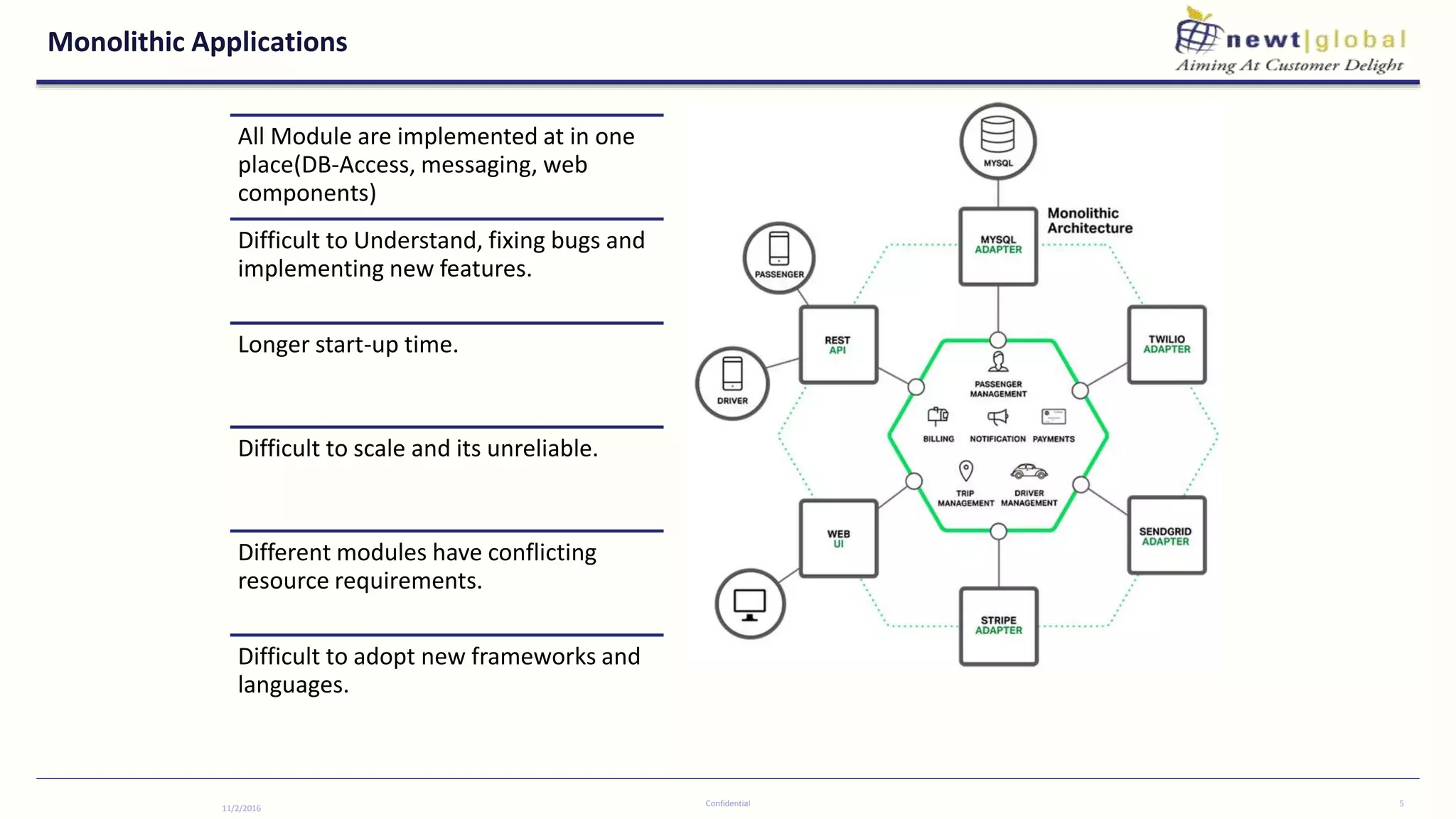 Monolithic Applications

newt|global
Aiming At Customer Delight

All Module are implemented at in one place(DB-Access, messaging, web components)

Difficult to Understand, fixing bugs and implementing new features.

Longer start-up time.

Difficult to scale and its unreliable.

Different modules have conflicting resource requirements.

Difficult to adopt new frameworks and languages.

MYSQL

Monolithic Architecture

MYSQL ADAPTER

PASSENGER

REST API

TWILIO ADAPTER

DRIVER

PASSENGER MANAGEMENT

BILLING

NOTIFICATION

PAYMENTS

TRIP MANAGEMENT

DRIVER MANAGEMENT

WEB UI

SENDGRID ADAPTER

STRIPE ADAPTER

11/2/2016

Confidential

5